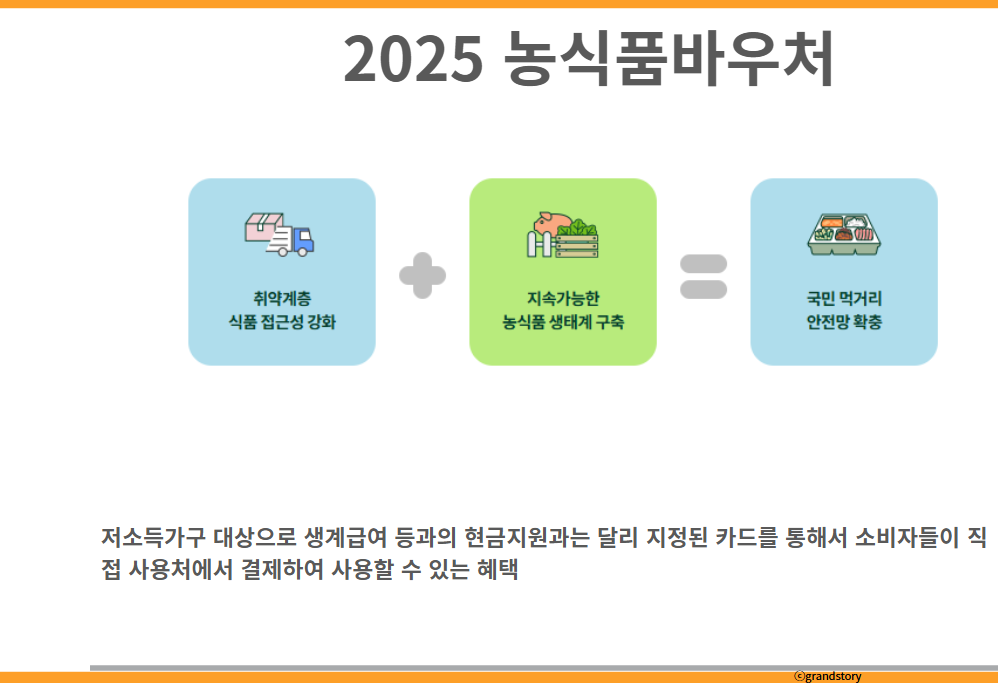 2025 농식품바우처

취약계층
식품 접근성 강화

지속가능한
농식품 생태계 구축

국민 먹거리
안전망 확충

저소득가구 대상으로 생계급여 등과의 현금지원과는 달리 지정된 카드를 통해서 소비자들이 직접 사용처에서 결제하여 사용할 수 있는 혜택

ⓒgrandstory